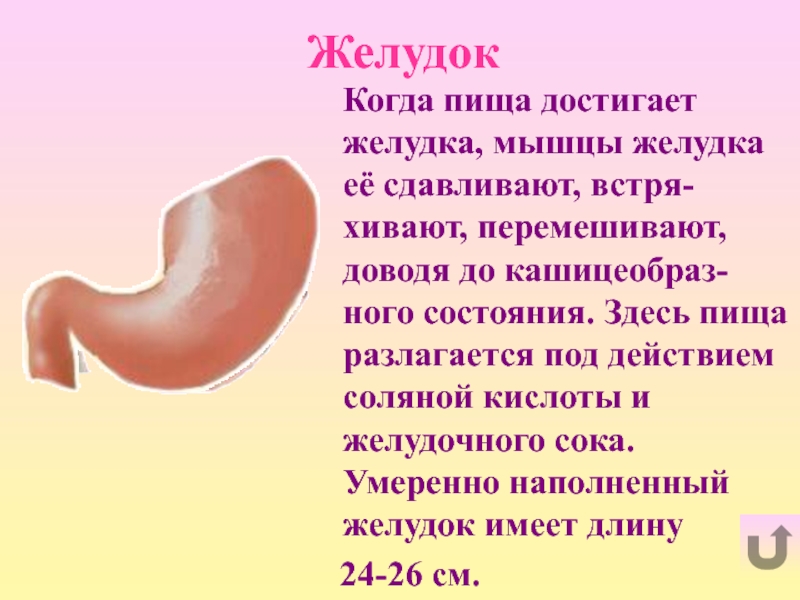 Желудок

Когда пища достигает желудка, мышцы желудка её сдавливают, встряхивают, перемешивают, доводя до кашицеобразного состояния. Здесь пища разлагается под действием соляной кислоты и желудочного сока. Умеренно наполненный желудок имеет длину

24-26 см.